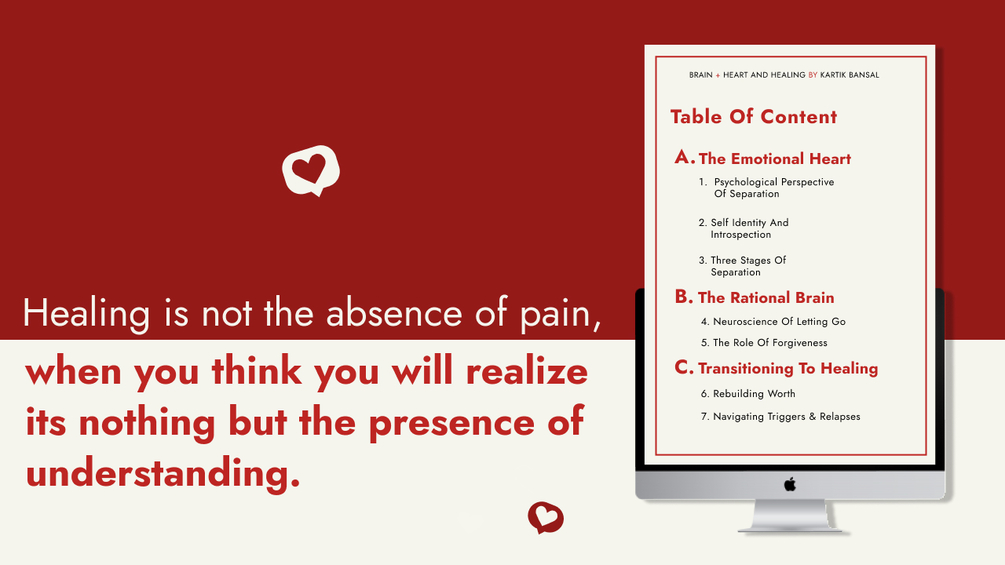 Healing is not the absence of pain, when you think you will realize its nothing but the presence of understanding.

BRAIN + HEART AND HEALING BY KARTIK BANSAL

Table Of Content

A. The Emotional Heart

1. Psychological Perspective Of Separation

2. Self Identity And Introspection

3. Three Stages Of Separation

B. The Rational Brain

4. Neuroscience Of Letting Go

5. The Role Of Forgiveness

C. Transitioning To Healing

6. Rebuilding Worth

7. Navigating Triggers & Relapses